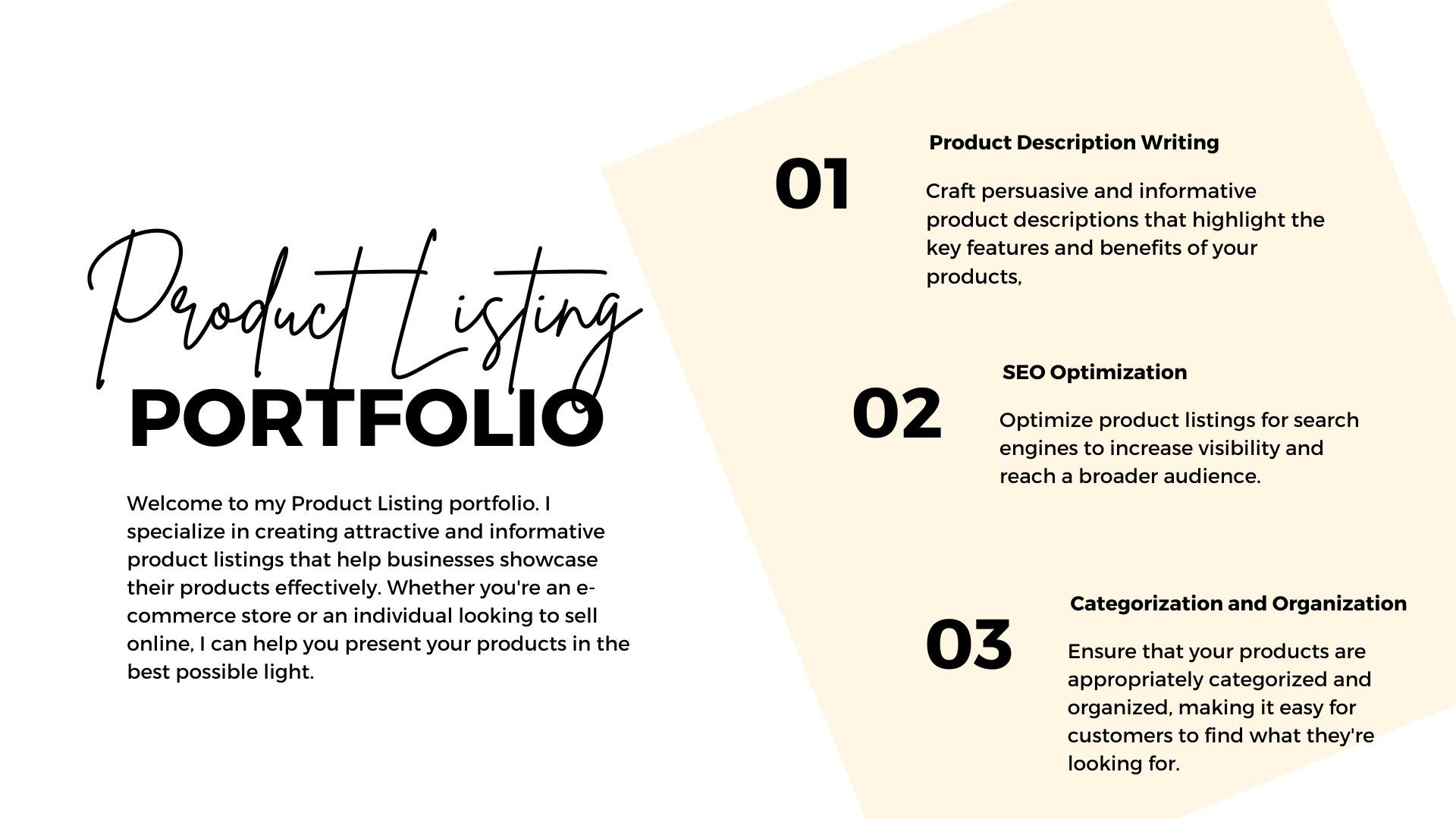 Product Listing
PORTFOLIO

Welcome to my Product Listing portfolio. I specialize in creating attractive and informative product listings that help businesses showcase their products effectively. Whether you're an e-commerce store or an individual looking to sell online, I can help you present your products in the best possible light.

01
Product Description Writing
Craft persuasive and informative product descriptions that highlight the key features and benefits of your products,

02
SEO Optimization
Optimize product listings for search engines to increase visibility and reach a broader audience.

03
Categorization and Organization
Ensure that your products are appropriately categorized and organized, making it easy for customers to find what they're looking for.